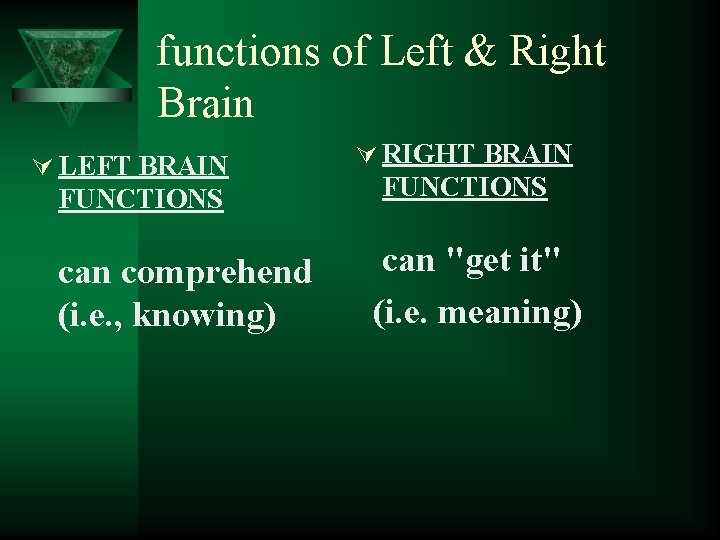 functions of Left & Right Brain

LEFT BRAIN FUNCTIONS

can comprehend (i.e., knowing)

RIGHT BRAIN FUNCTIONS

can "get it" (i.e. meaning)